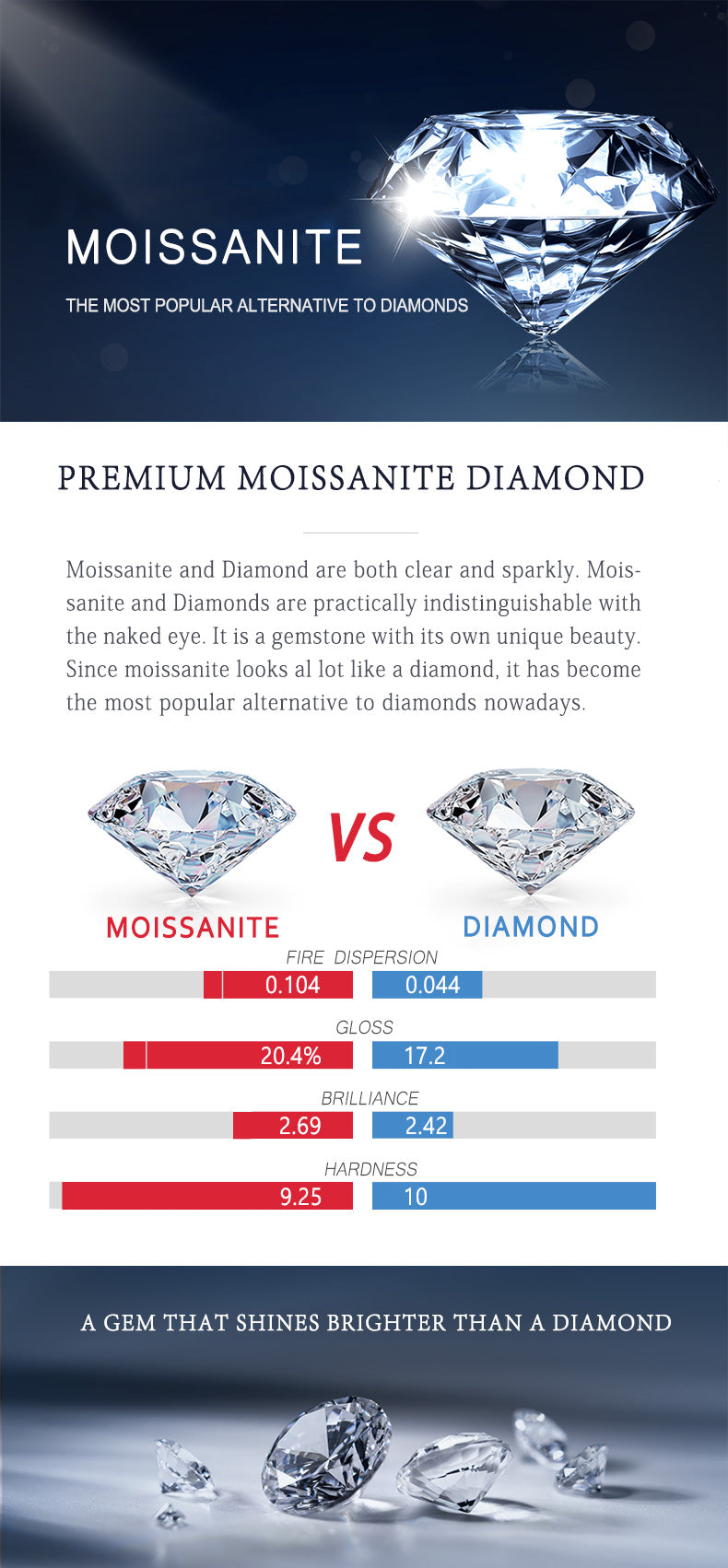 MOISSANITE

THE MOST POPULAR ALTERNATIVE TO DIAMONDS

PREMIUM MOISSANITE DIAMOND

Moissanite and Diamond are both clear and sparkly. Moissanite and Diamonds are practically indistinguishable with the naked eye. It is a gemstone with its own unique beauty. Since moissanite looks al lot like a diamond, it has become the most popular alternative to diamonds nowadays.

VS

MOISSANITE

DIAMOND

FIRE DISPERSION

0.104

0.044

GLOSS

20.4%

17.2

BRILLIANCE

2.69

2.42

HARDNESS

9.25

10

A GEM THAT SHINES BRIGHTER THAN A DIAMOND